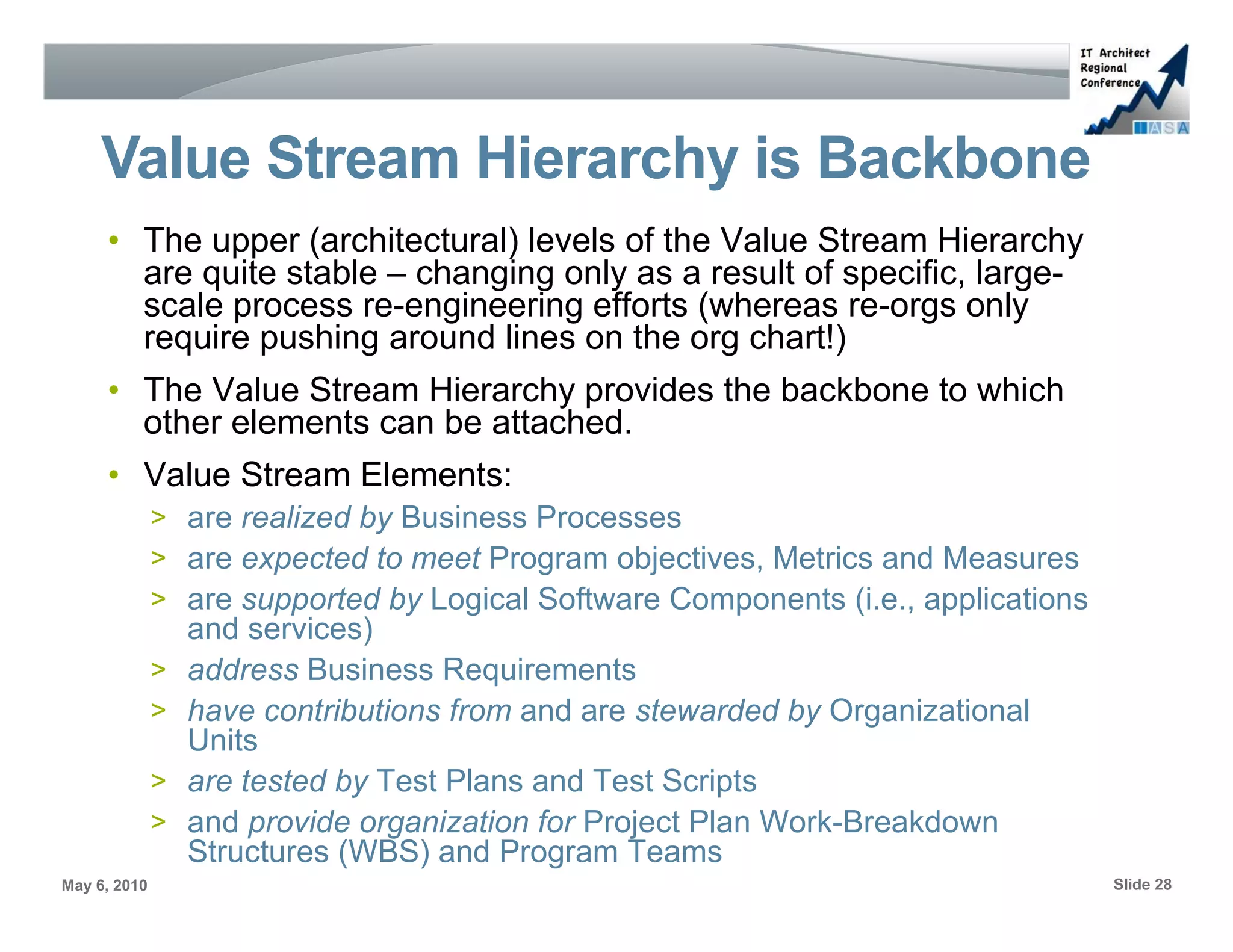 IT Architect Regional Conference

IASA

Value Stream Hierarchy is Backbone

• The upper (architectural) levels of the Value Stream Hierarchy are quite stable – changing only as a result of specific, large-scale process re-engineering efforts (whereas re-orgs only require pushing around lines on the org chart!)

• The Value Stream Hierarchy provides the backbone to which other elements can be attached.

• Value Stream Elements:

> are realized by Business Processes

> are expected to meet Program objectives, Metrics and Measures

> are supported by Logical Software Components (i.e., applications and services)

> address Business Requirements

> have contributions from and are stewarded by Organizational Units

> are tested by Test Plans and Test Scripts

> and provide organization for Project Plan Work-Breakdown Structures (WBS) and Program Teams

May 6, 2010

Slide 28